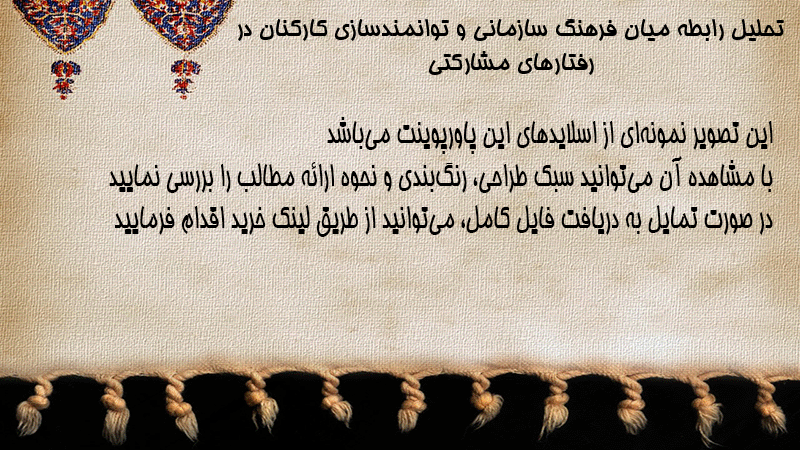 تحلیل رابطه میان فرهنگ سازمانی و توانمندسازی کارکنان در رفتارهای مشارکتی

این تصویر نمونه‌ای از اسلایدهای این پاورپوینت می‌باشد
با مشاهده آن می‌توانید سبک طراحی، رنگ‌بندی و نحوه ارائه مطالب را بررسی نمایید
در صورت تمایل به دریافت فایل کامل، می‌توانید از طریق لینک خرید اقدام فرمایید